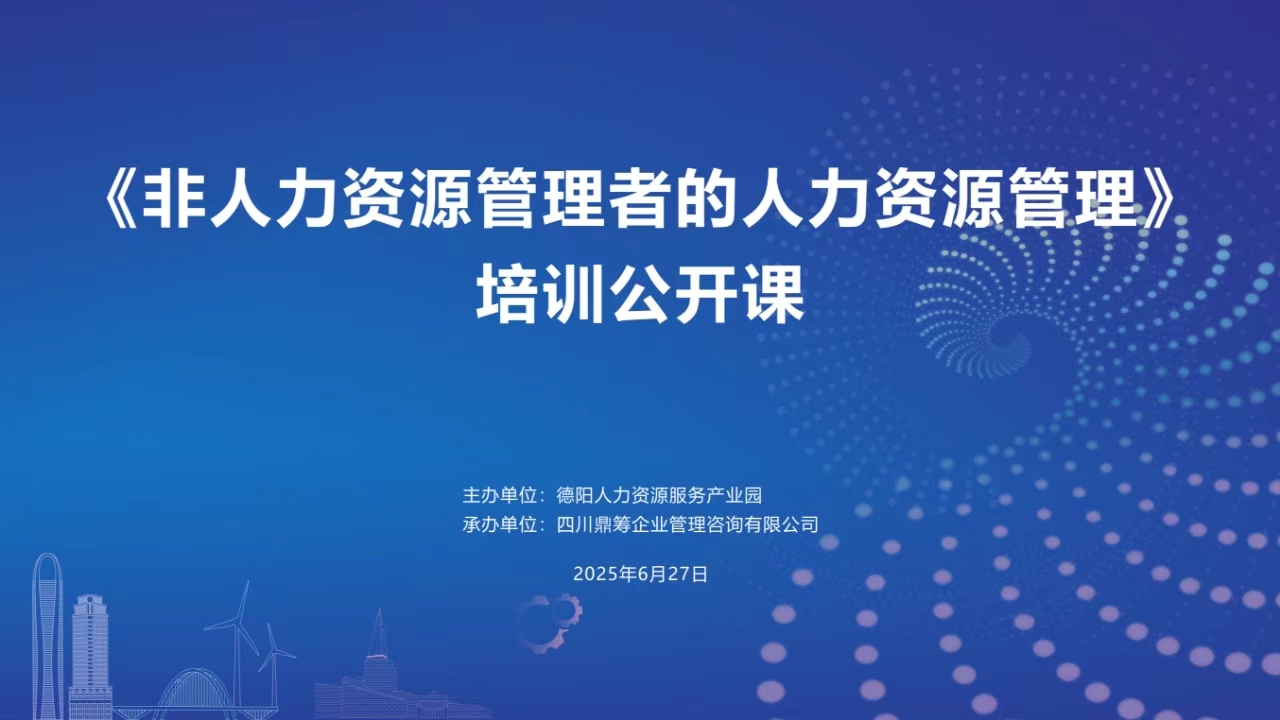 《非人力资源管理者的人力资源管理》
培训公开课

主办单位：德阳人力资源服务产业园
承办单位：四川鼎筹企业管理咨询有限公司

2025年6月27日